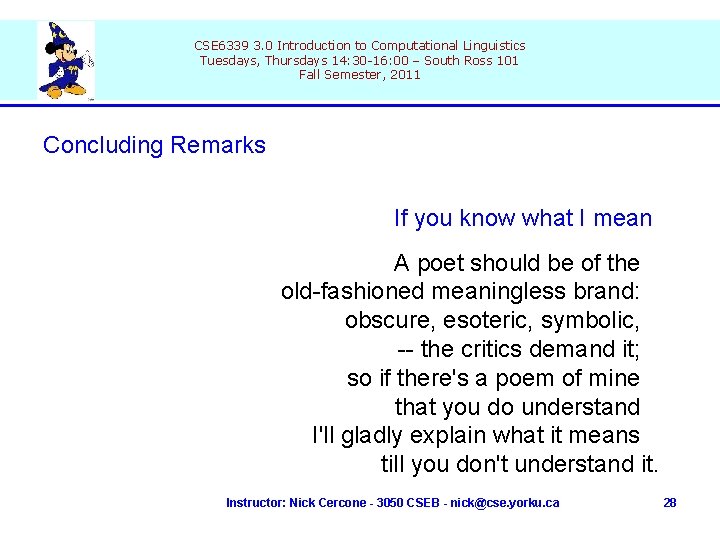 CSE6339 3.0 Introduction to Computational Linguistics
Tuesdays, Thursdays 14:30-16:00 – South Ross 101
Fall Semester, 2011

Concluding Remarks

If you know what I mean

A poet should be of the
old-fashioned meaningless brand:
obscure, esoteric, symbolic,
-- the critics demand it;
so if there's a poem of mine
that you do understand
I'll gladly explain what it means
till you don't understand it.

Instructor: Nick Cercone - 3050 CSEB - nick@cse.yorku.ca 28